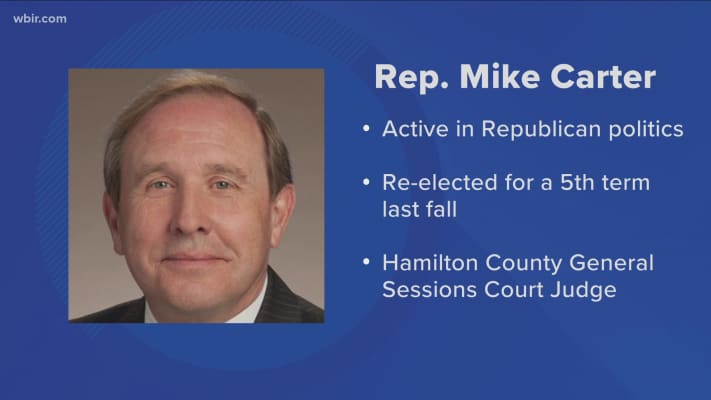 wbir.com

Rep. Mike Carter

• Active in Republican politics

• Re-elected for a 5th term last fall

• Hamilton County General Sessions Court Judge